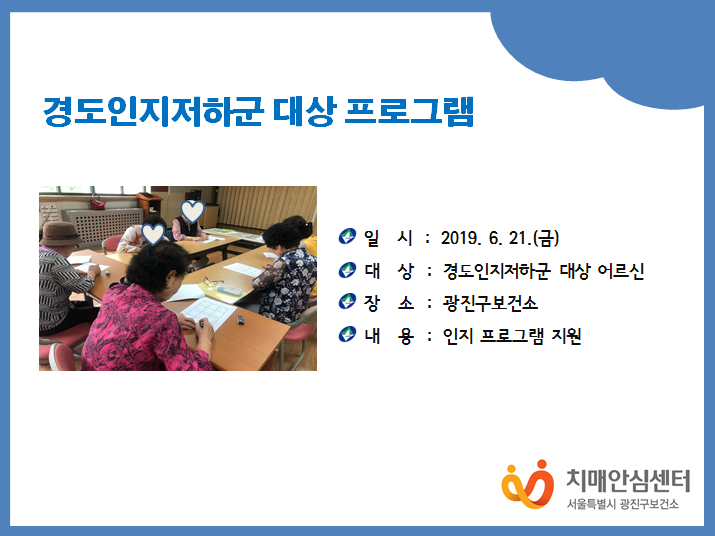 경도인지저하군 대상 프로그램

일 시 : 2019. 6. 21.(금)
대 상 : 경도인지저하군 대상 어르신
장 소 : 광진구보건소
내 용 : 인지 프로그램 지원

치매안심센터
서울특별시 광진구보건소